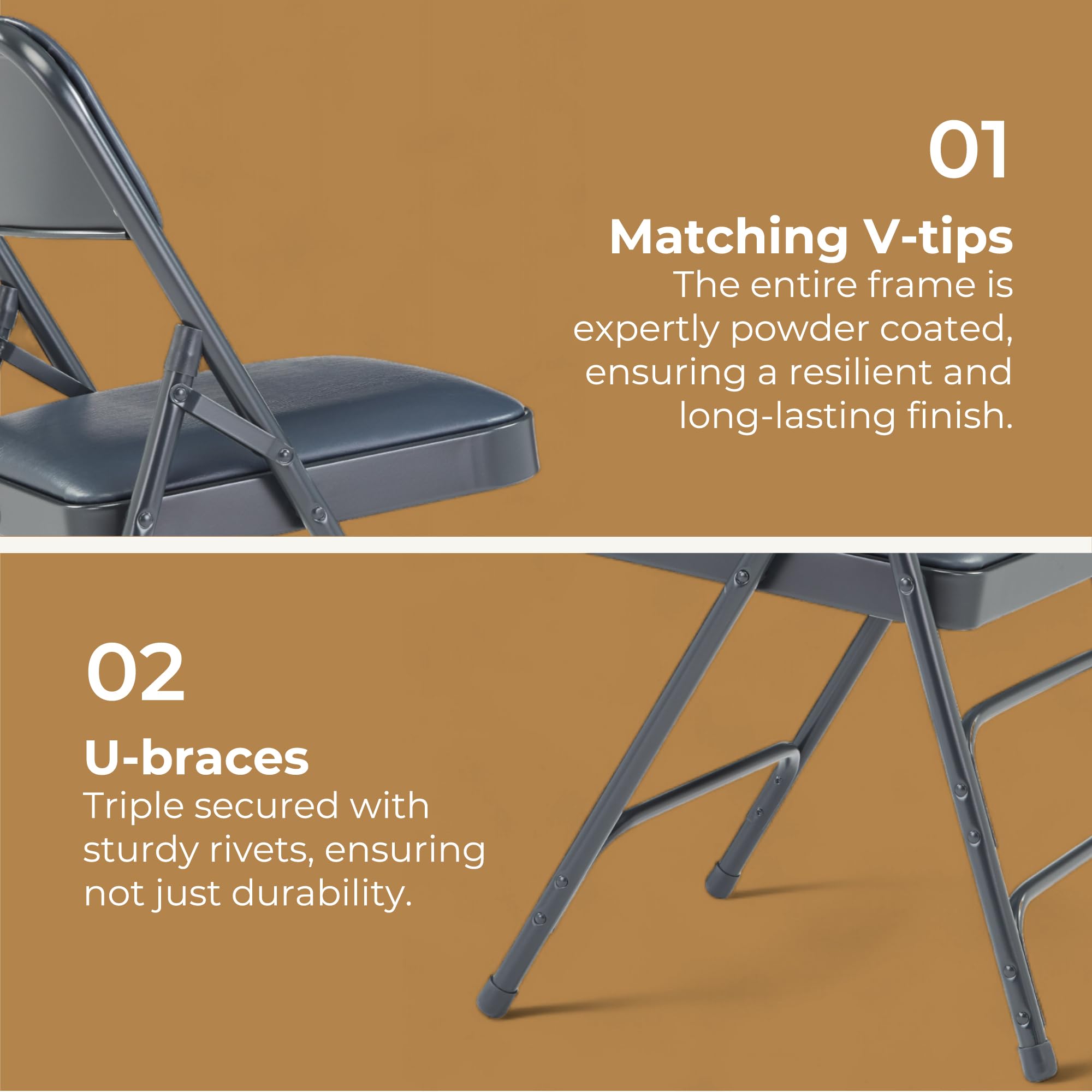 01

Matching V-tips
The entire frame is expertly powder coated, ensuring a resilient and long-lasting finish.

02

U-braces
Triple secured with sturdy rivets, ensuring not just durability.